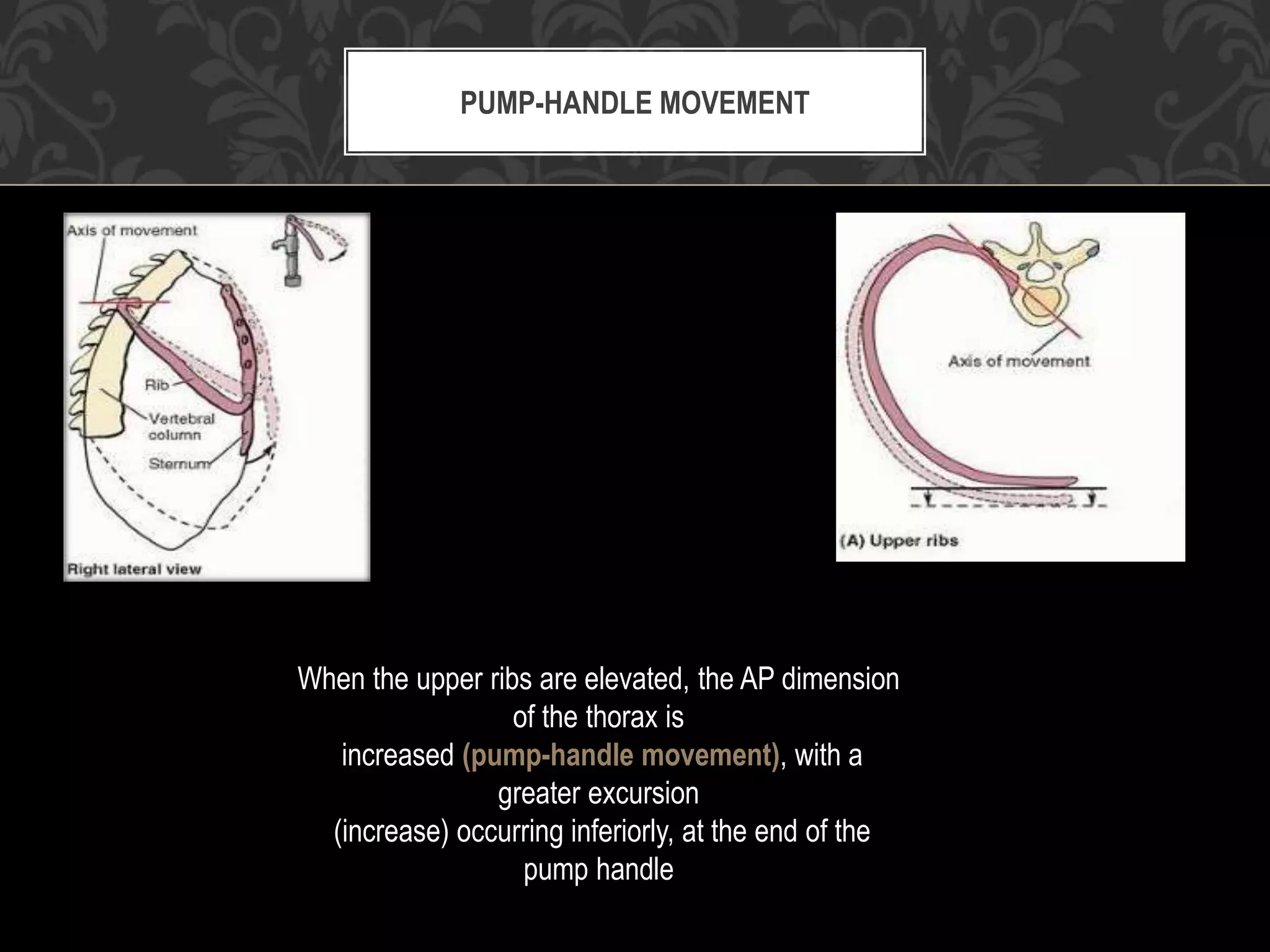 PUMP-HANDLE MOVEMENT

Axis of movement

Rib

Vertebral column

Sternum

Right lateral view

Axis of movement

(A) Upper ribs

When the upper ribs are elevated, the AP dimension of the thorax is increased (pump-handle movement), with a greater excursion (increase) occurring inferiorly, at the end of the pump handle